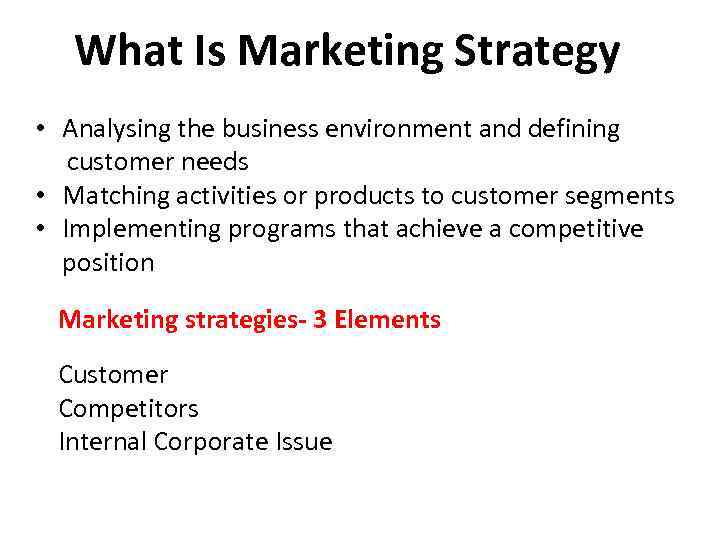 What Is Marketing Strategy

• Analysing the business environment and defining customer needs
• Matching activities or products to customer segments
• Implementing programs that achieve a competitive position

Marketing strategies- 3 Elements

Customer
Competitors
Internal Corporate Issue